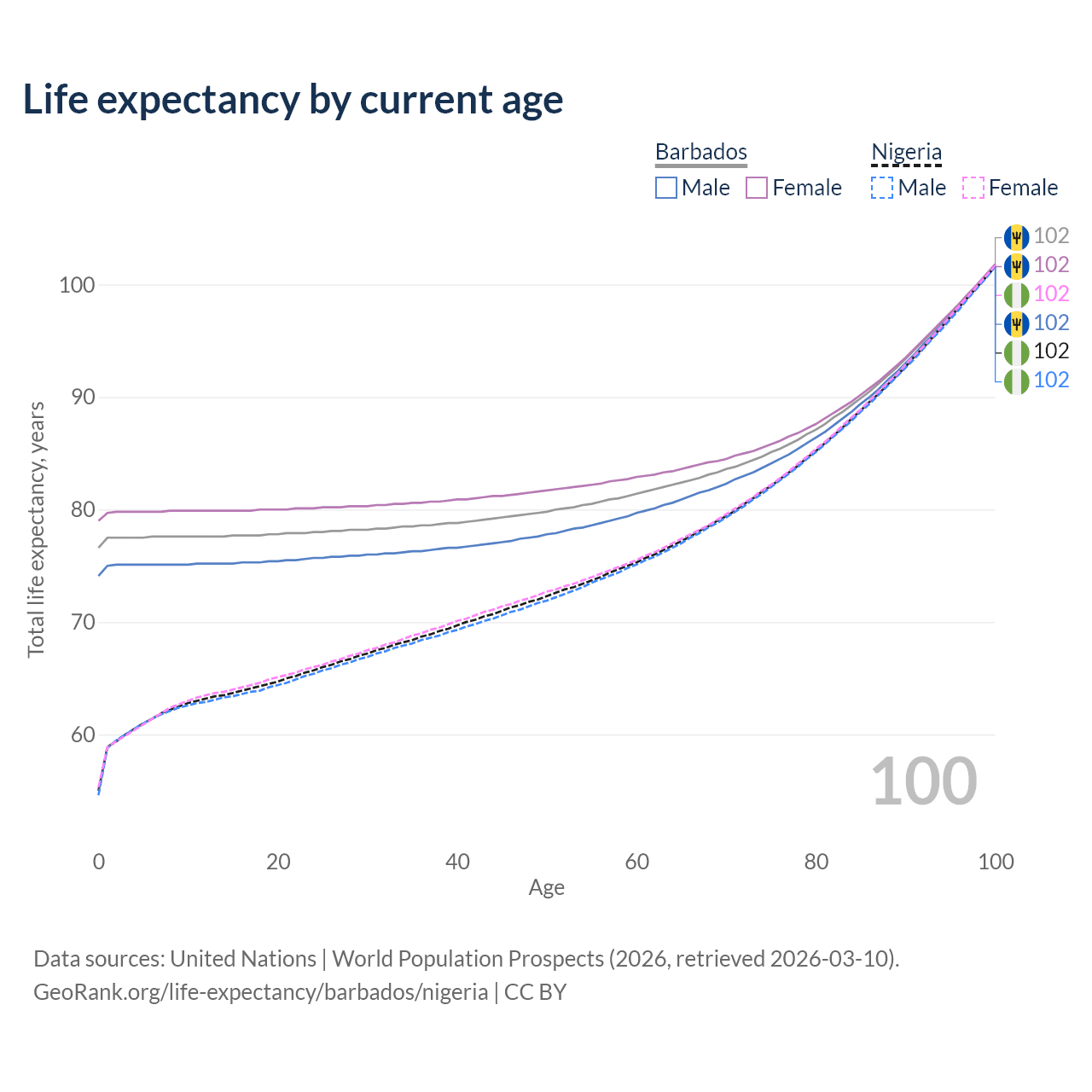 Life expectancy by current age

Barbados
Male
Female

Nigeria
Male
Female

102
102
102
102
102
102

100
90
80
70
60

Total life expectancy, years

100

0
20
40
60
80
100

Age

Data sources: United Nations | World Population Prospects (2026, retrieved 2026-03-10).
GeoRank.org/life-expectancy/barbados/nigeria | CC BY